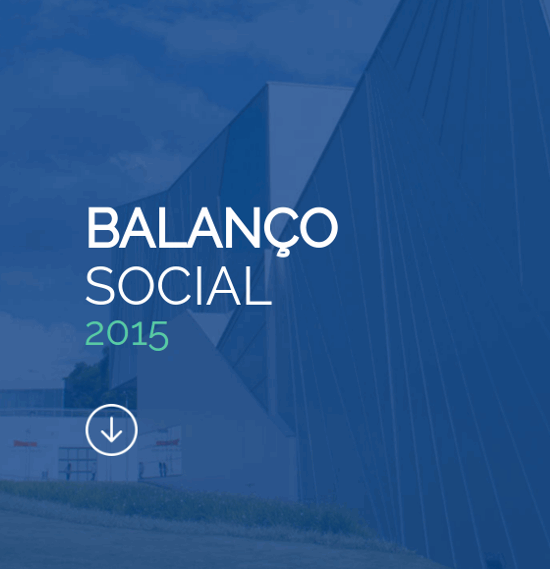 BALANÇO
SOCIAL
2015